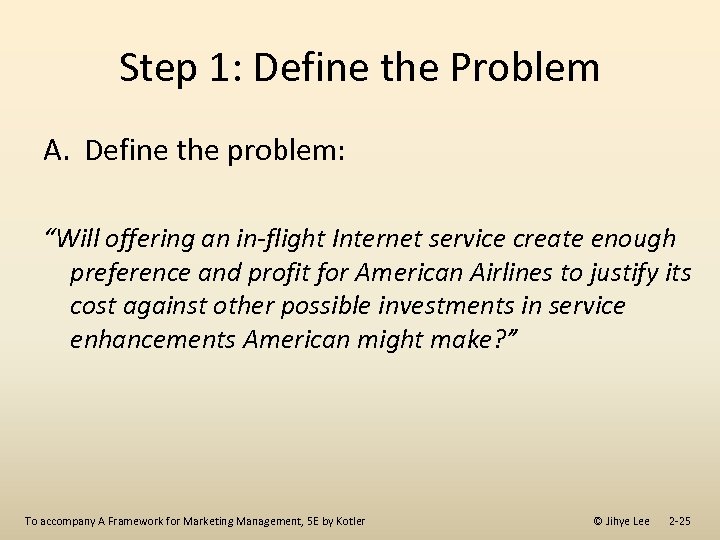 Step 1: Define the Problem

A. Define the problem:

“Will offering an in-flight Internet service create enough preference and profit for American Airlines to justify its cost against other possible investments in service enhancements American might make?”

To accompany A Framework for Marketing Management, 5E by Kotler

© Jihye Lee 2-25